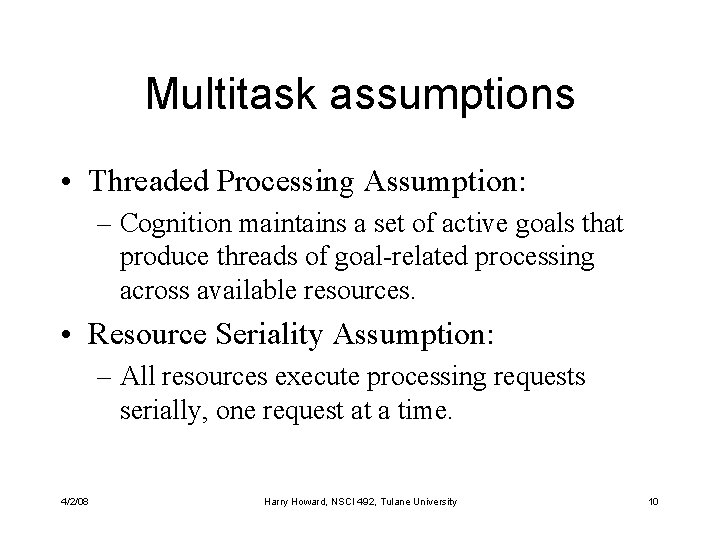 Multitask assumptions

• Threaded Processing Assumption:
– Cognition maintains a set of active goals that produce threads of goal-related processing across available resources.

• Resource Seriality Assumption:
– All resources execute processing requests serially, one request at a time.

4/2/08 Harry Howard, NSCI 492, Tulane University 10